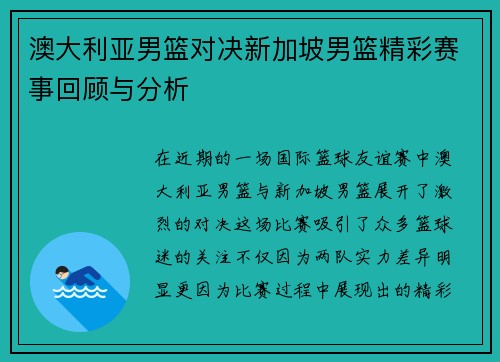 澳大利亚男篮对决新加坡男篮精彩赛事回顾与分析

在近期的一场国际篮球友谊赛中澳大利亚男篮与新加坡男篮展开了激烈的对决这场比赛吸引了众多篮球迷的关注不仅因为两队实力差异明显更因为比赛过程中展现出的精彩